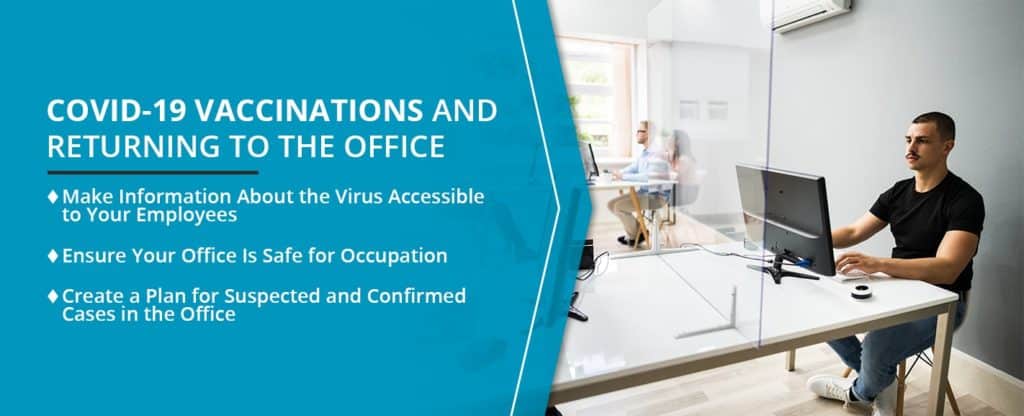 COVID-19 VACCINATIONS AND RETURNING TO THE OFFICE

♦ Make Information About the Virus Accessible to Your Employees

♦ Ensure Your Office Is Safe for Occupation

♦ Create a Plan for Suspected and Confirmed Cases in the Office